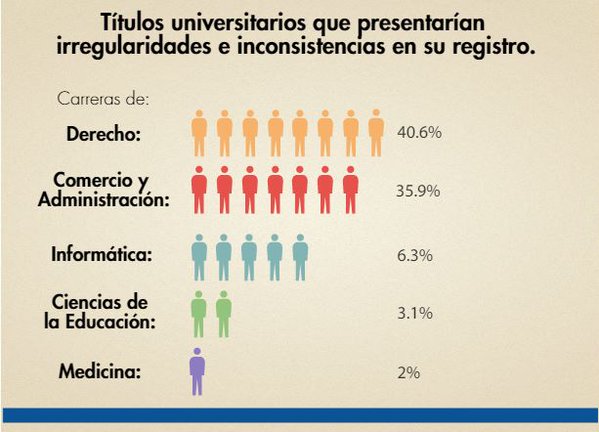 Títulos universitarios que presentarían irregularidades e inconsistencias en su registro.

Carreras de:

Derecho: 40.6%

Comercio y Administración: 35.9%

Informática: 6.3%

Ciencias de la Educación: 3.1%

Medicina: 2%